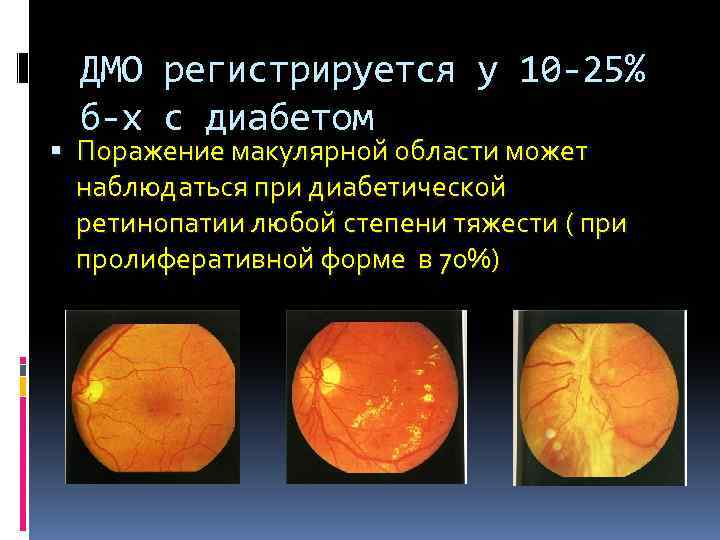 ДМО регистрируется у 10-25% б-х с диабетом

▪ Поражение макулярной области может наблюдаться при диабетической ретинопатии любой степени тяжести ( при пролиферативной форме в 70%)